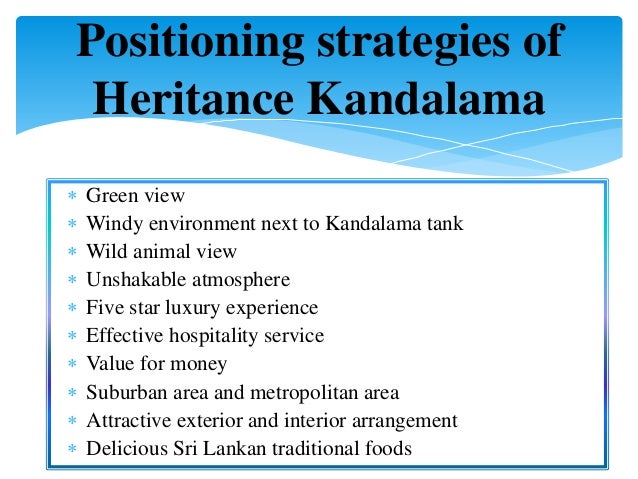 Positioning strategies of Heritance Kandalama

* Green view
* Windy environment next to Kandalama tank
* Wild animal view
* Unshakable atmosphere
* Five star luxury experience
* Effective hospitality service
* Value for money
* Suburban area and metropolitan area
* Attractive exterior and interior arrangement
* Delicious Sri Lankan traditional foods